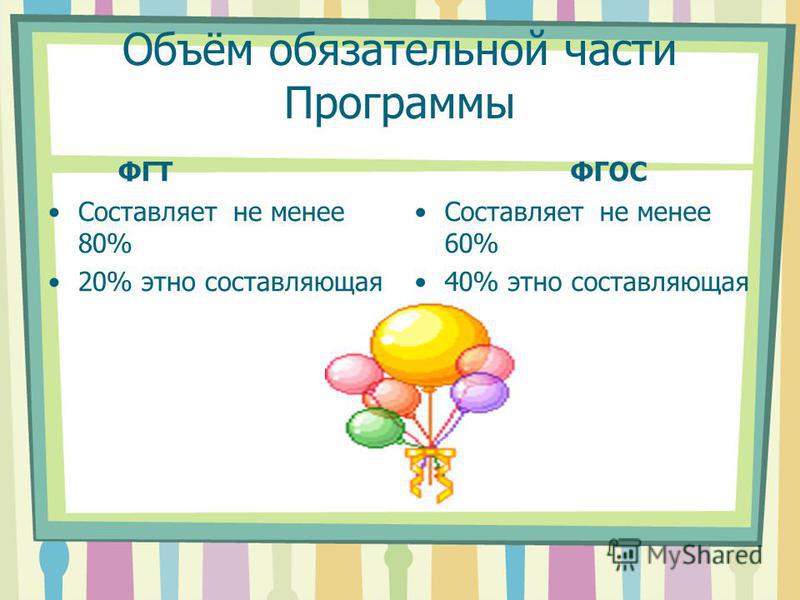 Объём обязательной части Программы

ФГТ

• Составляет не менее 80%
• 20% этно составляющая

ФГОС

• Составляет не менее 60%
• 40% этно составляющая

MyShared